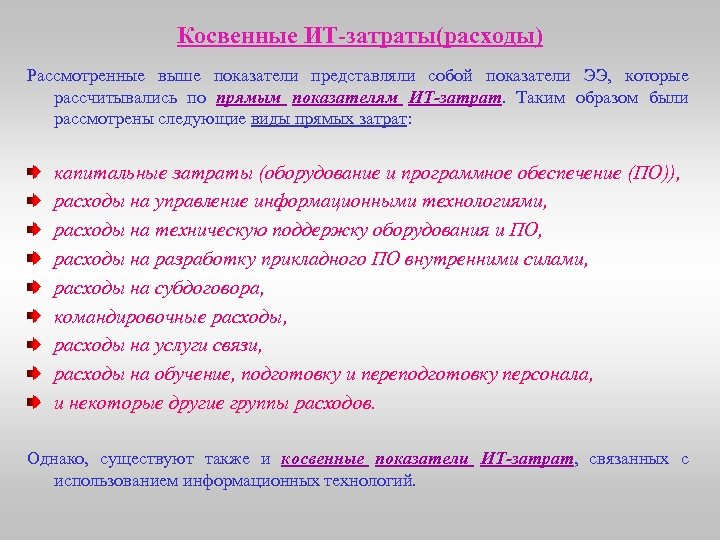 Косвенные ИТ-затраты(расходы)

Рассмотренные выше показатели представляли собой показатели ЭЭ, которые рассчитывались по прямым показателям ИТ-затрат. Таким образом были рассмотрены следующие виды прямых затрат:

капитальные затраты (оборудование и программное обеспечение (ПО)),
расходы на управление информационными технологиями,
расходы на техническую поддержку оборудования и ПО,
расходы на разработку прикладного ПО внутренними силами,
расходы на субдоговора,
командировочные расходы,
расходы на услуги связи,
расходы на обучение, подготовку и переподготовку персонала,
и некоторые другие группы расходов.

Однако, существуют также и косвенные показатели ИТ-затрат, связанных с использованием информационных технологий.